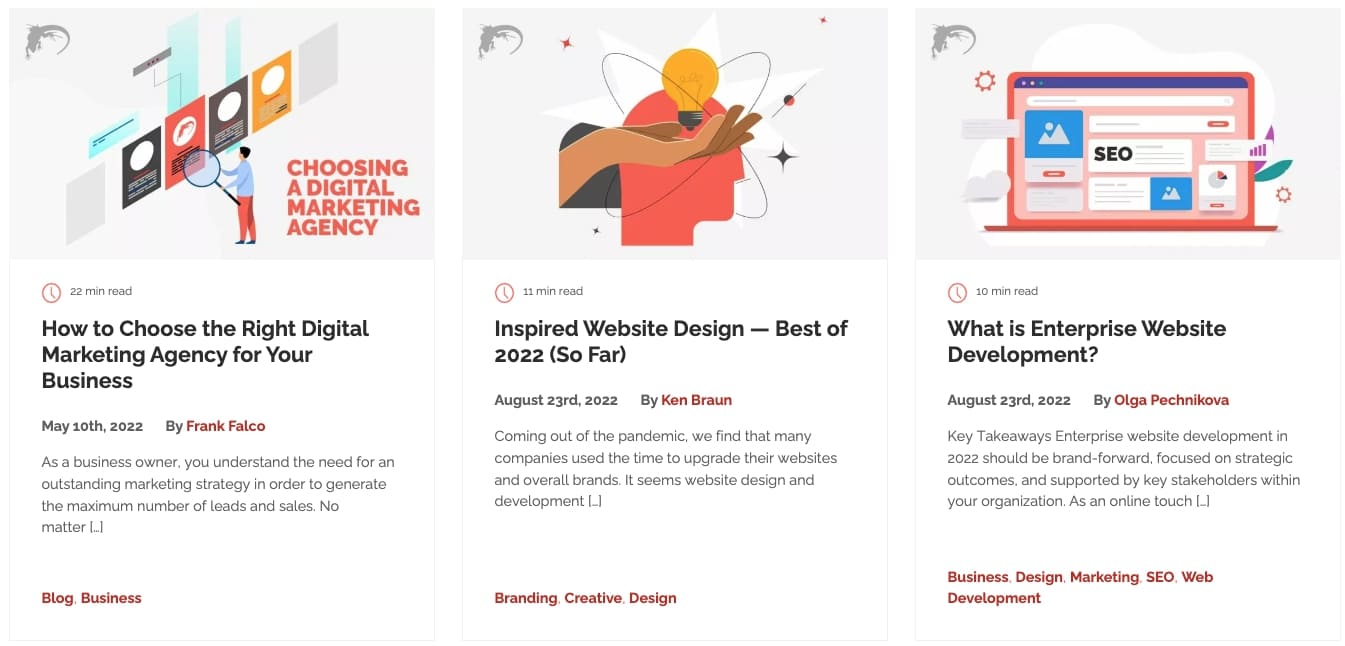 CHOOSING A DIGITAL MARKETING AGENCY

22 min read

How to Choose the Right Digital Marketing Agency for Your Business

May 10th, 2022 By Frank Falco

As a business owner, you understand the need for an outstanding marketing strategy in order to generate the maximum number of leads and sales. No matter […]

Blog, Business

11 min read

Inspired Website Design — Best of 2022 (So Far)

August 23rd, 2022 By Ken Braun

Coming out of the pandemic, we find that many companies used the time to upgrade their websites and overall brands. It seems website design and development […]

Branding, Creative, Design

SEO

10 min read

What is Enterprise Website Development?

August 23rd, 2022 By Olga Pechnikova

Key Takeaways Enterprise website development in 2022 should be brand-forward, focused on strategic outcomes, and supported by key stakeholders within your organization. As an online touch […]

Business, Design, Marketing, SEO, Web Development